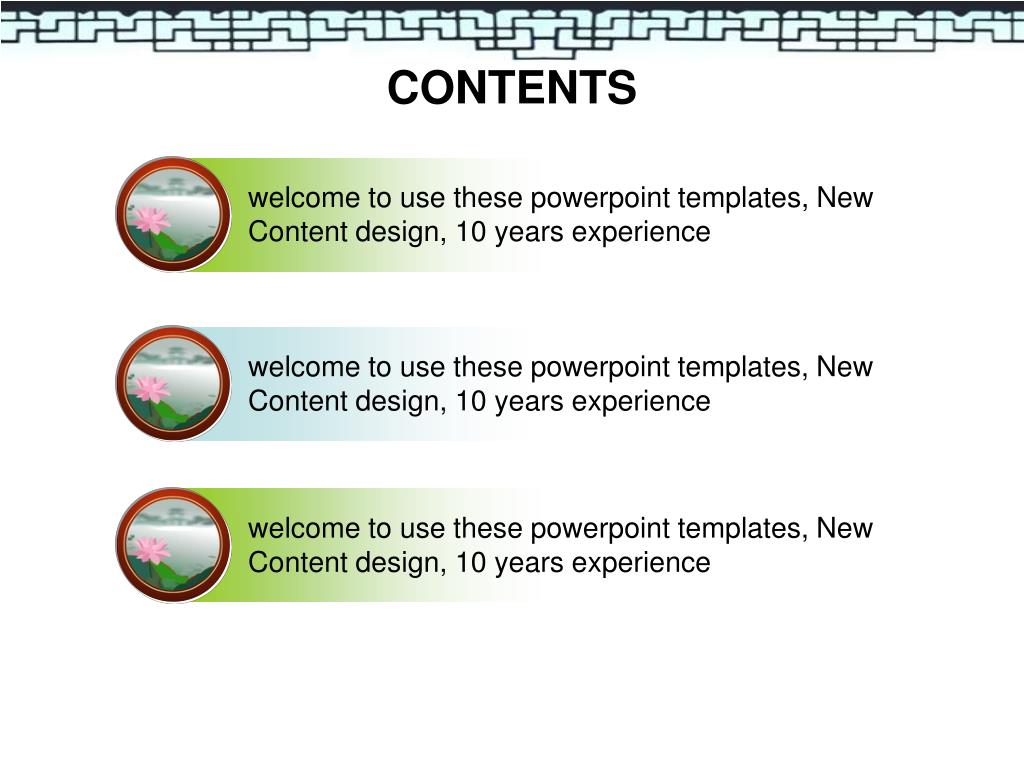 CONTENTS

welcome to use these powerpoint templates, New Content design, 10 years experience

welcome to use these powerpoint templates, New Content design, 10 years experience

welcome to use these powerpoint templates, New Content design, 10 years experience